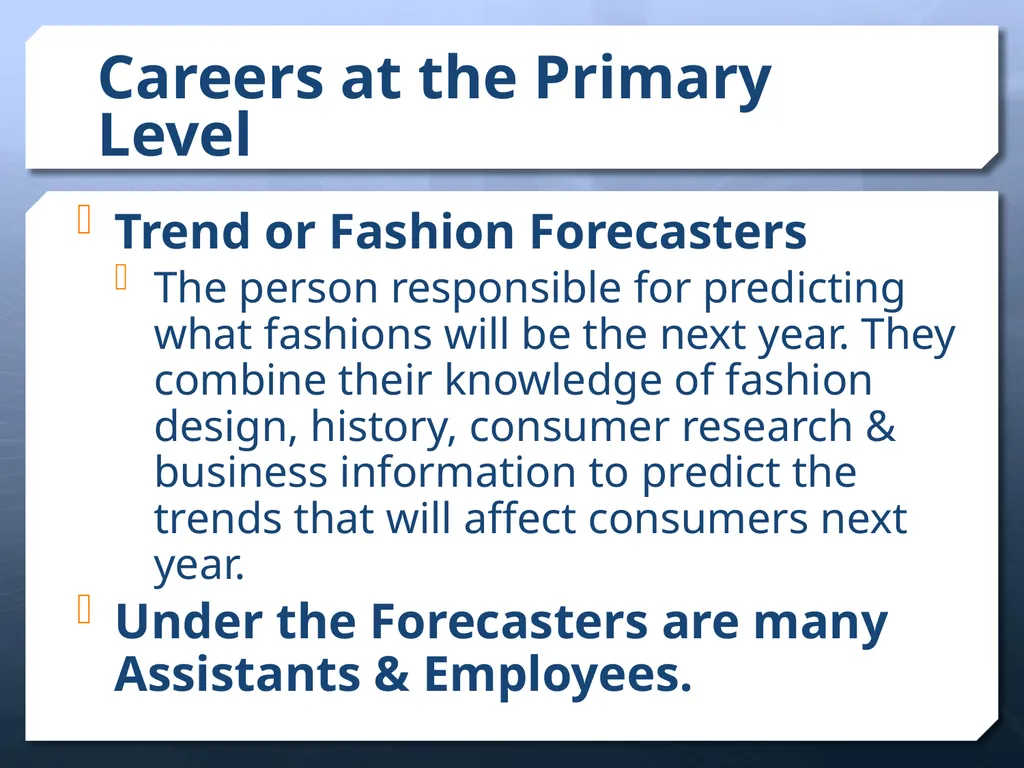 Careers at the Primary Level

Trend or Fashion Forecasters

The person responsible for predicting what fashions will be the next year. They combine their knowledge of fashion design, history, consumer research & business information to predict the trends that will affect consumers next year.

Under the Forecasters are many Assistants & Employees.